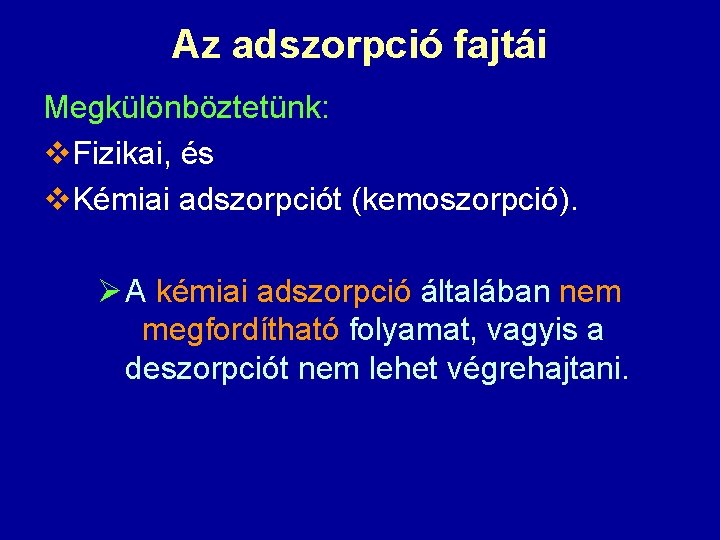 Az adszorpció fajtái

Megkülönböztetünk:

❖ Fizikai, és

❖ Kémiai adszorpciót (kemoszorpció).

➢ A kémiai adszorpció általában nem megfordítható folyamat, vagyis a deszorpciót nem lehet végrehajtani.